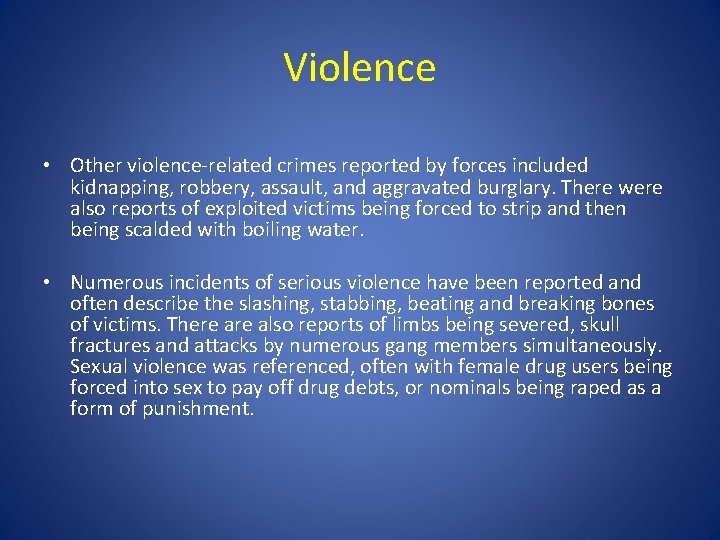 Violence

• Other violence-related crimes reported by forces included kidnapping, robbery, assault, and aggravated burglary. There were also reports of exploited victims being forced to strip and then being scalded with boiling water.

• Numerous incidents of serious violence have been reported and often describe the slashing, stabbing, beating and breaking bones of victims. There are also reports of limbs being severed, skull fractures and attacks by numerous gang members simultaneously. Sexual violence was referenced, often with female drug users being forced into sex to pay off drug debts, or nominals being raped as a form of punishment.